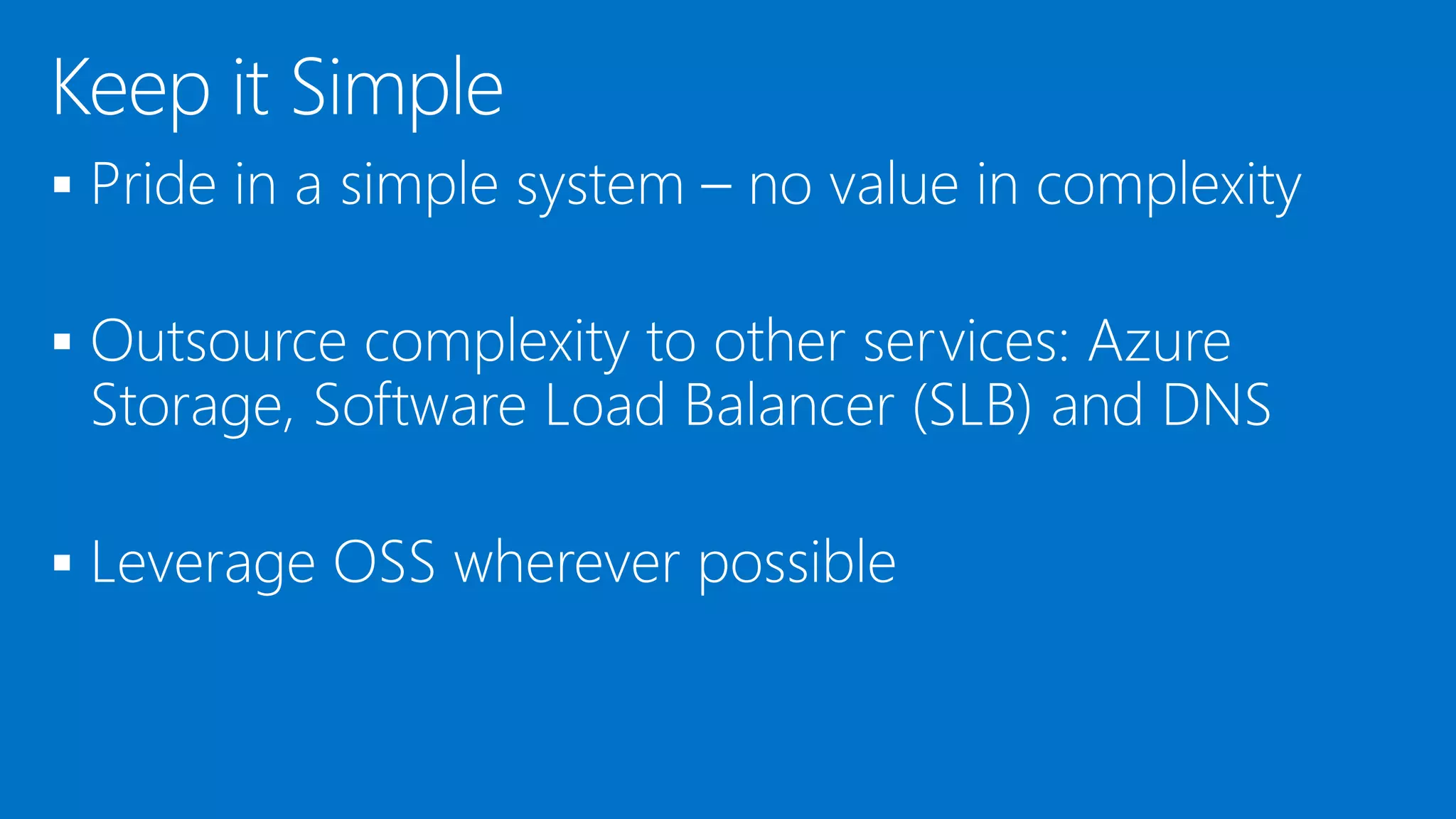 Keep it Simple

▪ Pride in a simple system – no value in complexity

▪ Outsource complexity to other services: Azure Storage, Software Load Balancer (SLB) and DNS

▪ Leverage OSS wherever possible